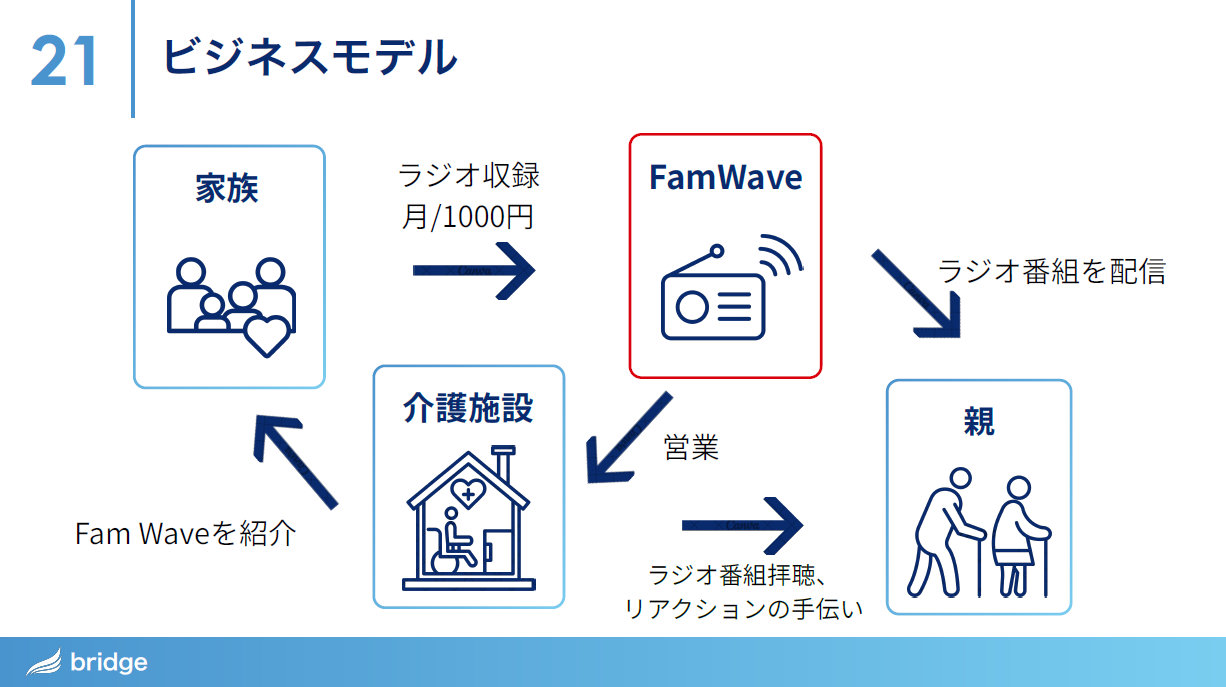 21
ビジネスモデル

家族

ラジオ収録
月/1000円

FamWave

ラジオ番組を配信

介護施設

営業

親

Fam Waveを紹介

ラジオ番組拝聴、
リアクションの手伝い

bridge